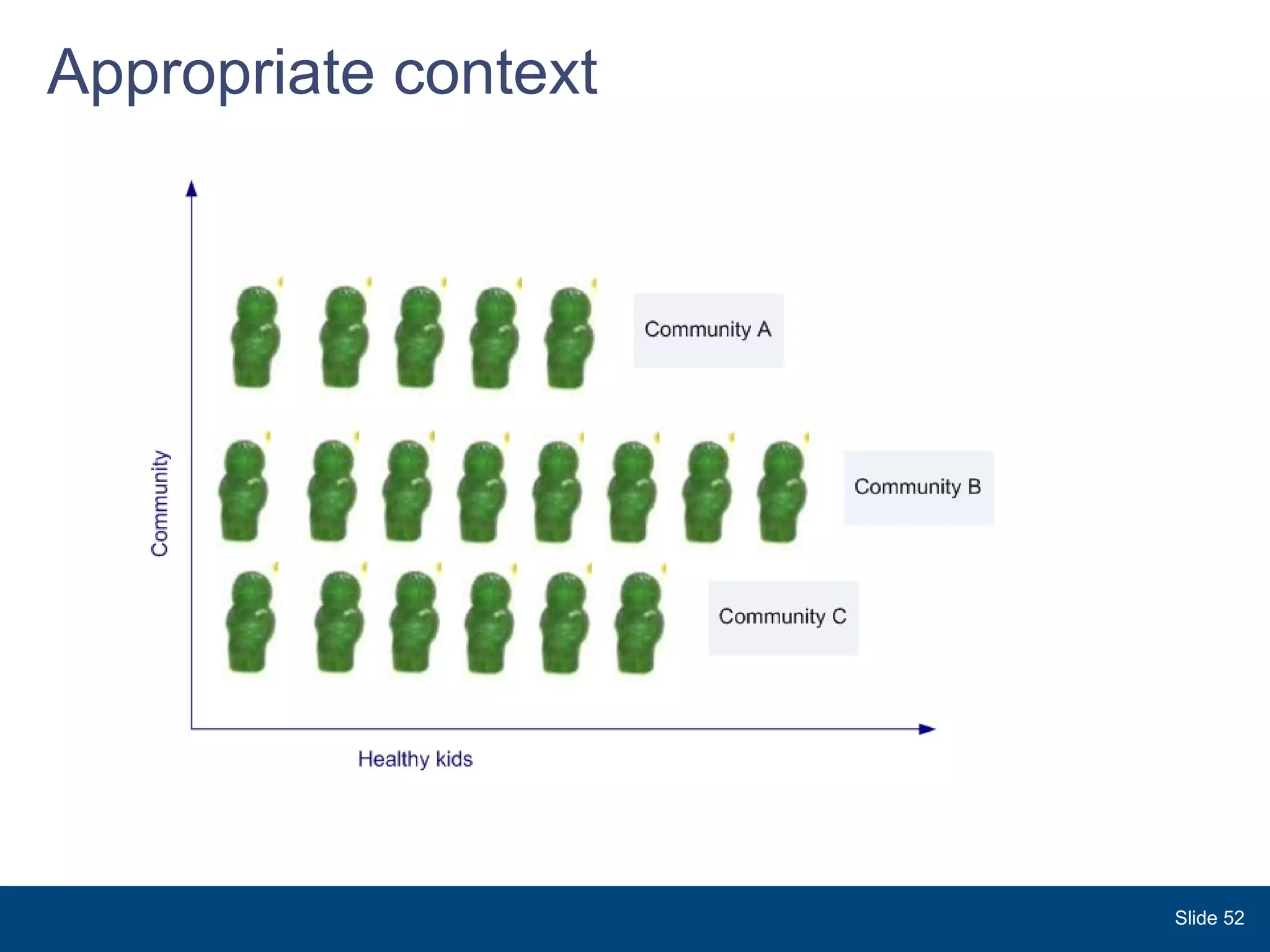 Appropriate context

Community

Community A

Community B

Community C

Healthy kids

Slide 52